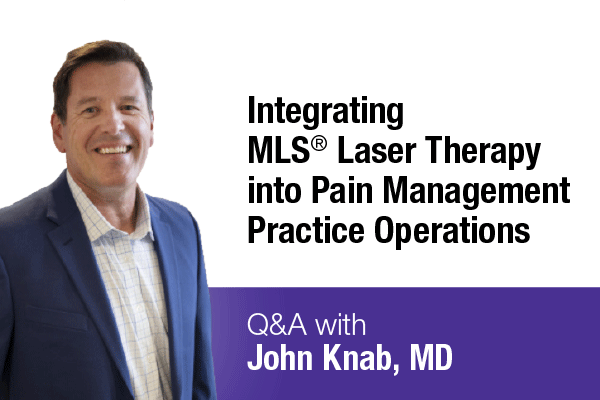 Integrating MLS® Laser Therapy into Pain Management Practice Operations

Q&A with
John Knab, MD